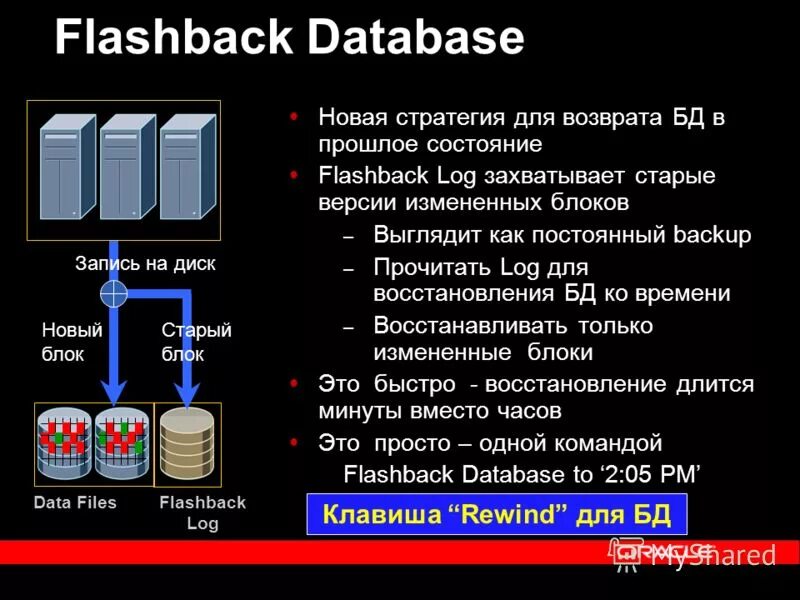 Flashback Database

Запись на диск

Новый блок

Старый блок

Data Files

Flashback Log

• Новая стратегия для возврата БД в прошлое состояние

• Flashback Log захватывает старые версии измененных блоков

– Выглядит как постоянный backup

– Прочитать Log для восстановления БД ко времени

– Восстанавливать только измененные блоки

• Это быстро - восстановление длится минуты вместо часов

• Это просто – одной командой

Flashback Database to ‘2:05 PM’

Клавиша “Rewind” для БД

ORACLE

MyShared